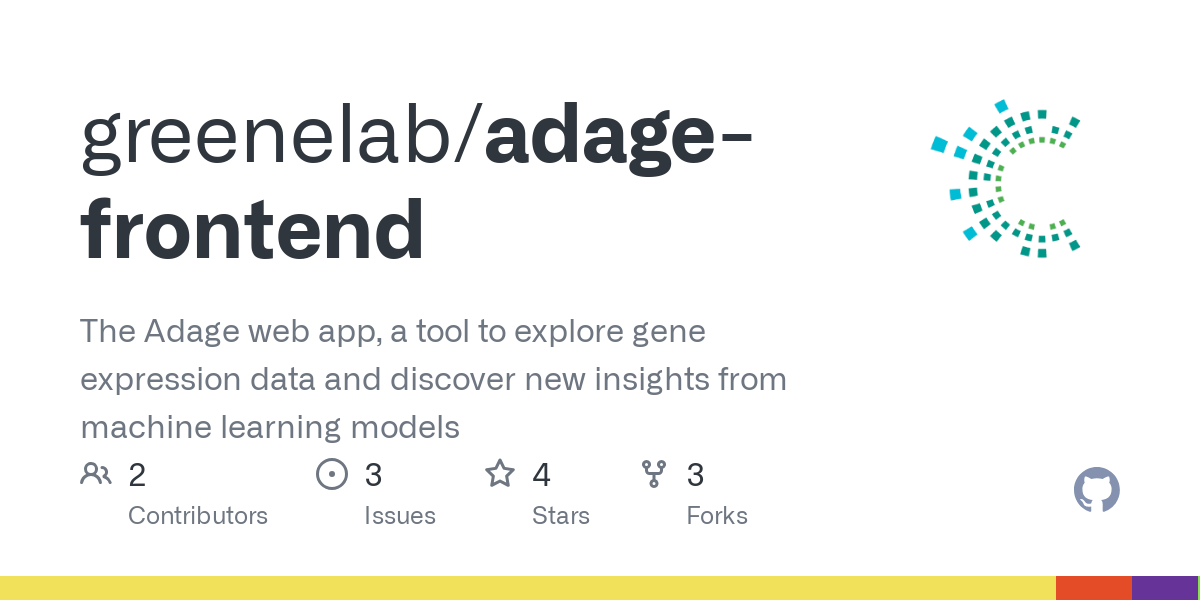 greenelab/adage-frontend

The Adage web app, a tool to explore gene expression data and discover new insights from machine learning models

2
Contributors

3
Issues

4
Stars

3
Forks